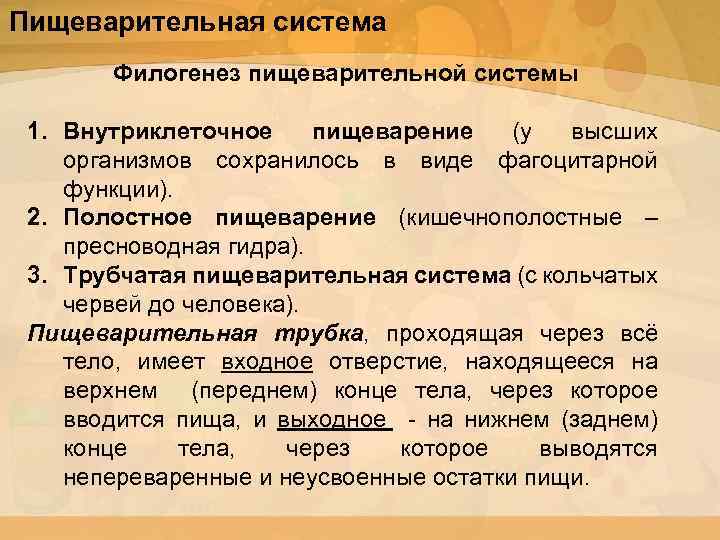 Пищеварительная система

Филогенез пищеварительной системы

1. Внутриклеточное пищеварение (у высших организмов сохранилось в виде фагоцитарной функции).
2. Полостное пищеварение (кишечнополостные – пресноводная гидра).
3. Трубчатая пищеварительная система (с кольчатых червей до человека).

Пищеварительная трубка, проходящая через всё тело, имеет входное отверстие, находящееся на верхнем (переднем) конце тела, через которое вводится пища, и выходное - на нижнем (заднем) конце тела, через которое выводятся непереваренные и неусвоенные остатки пищи.